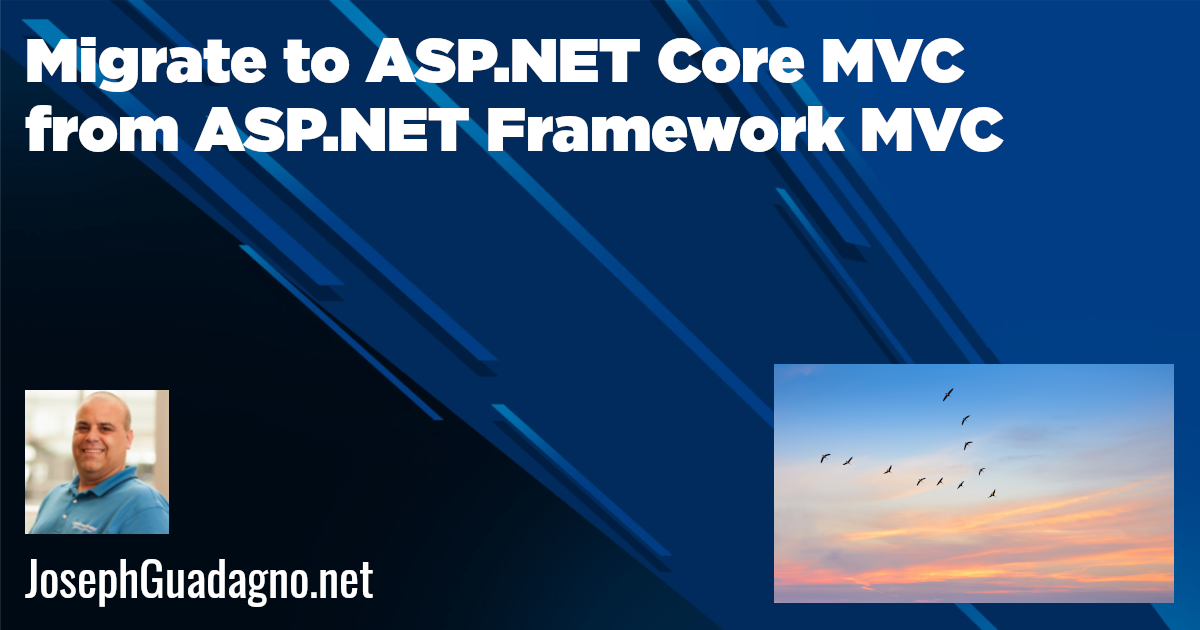 Migrate to ASP.NET Core MVC from ASP.NET Framework MVC

JosephGuadagno.net